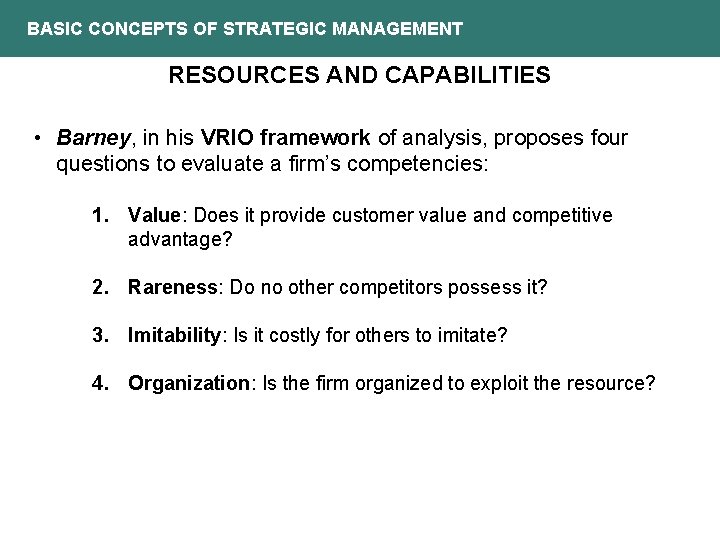 BASIC CONCEPTS OF STRATEGIC MANAGEMENT

RESOURCES AND CAPABILITIES

• Barney, in his VRIO framework of analysis, proposes four questions to evaluate a firm's competencies:

1. Value: Does it provide customer value and competitive advantage?

2. Rareness: Do no other competitors possess it?

3. Imitability: Is it costly for others to imitate?

4. Organization: Is the firm organized to exploit the resource?